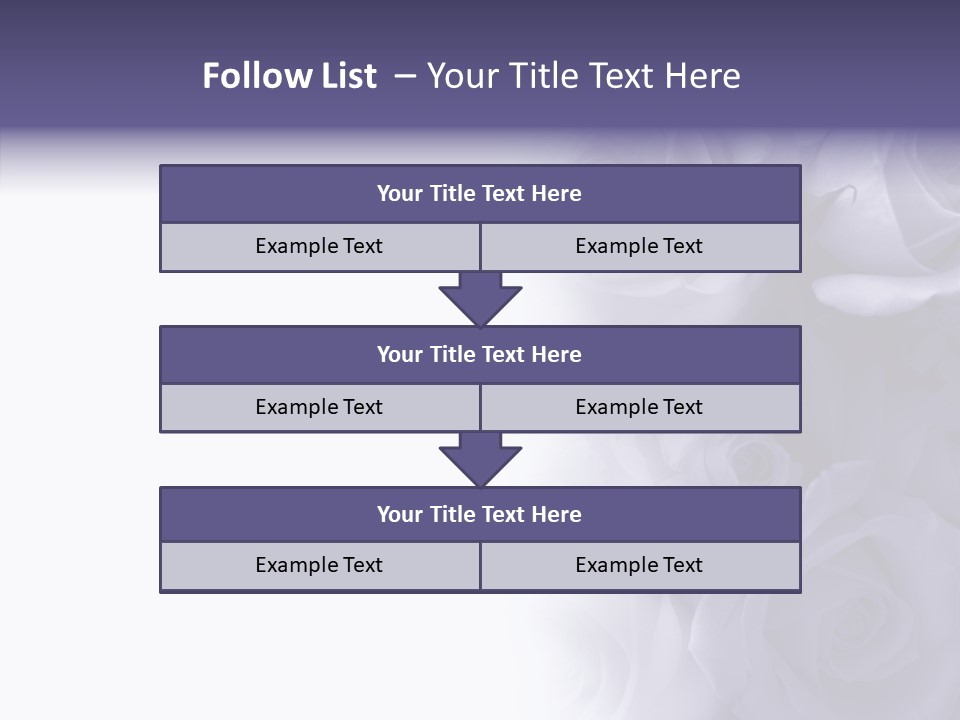 Follow List – Your Title Text Here

Your Title Text Here

Example Text

Example Text

Your Title Text Here

Example Text

Example Text

Your Title Text Here

Example Text

Example Text